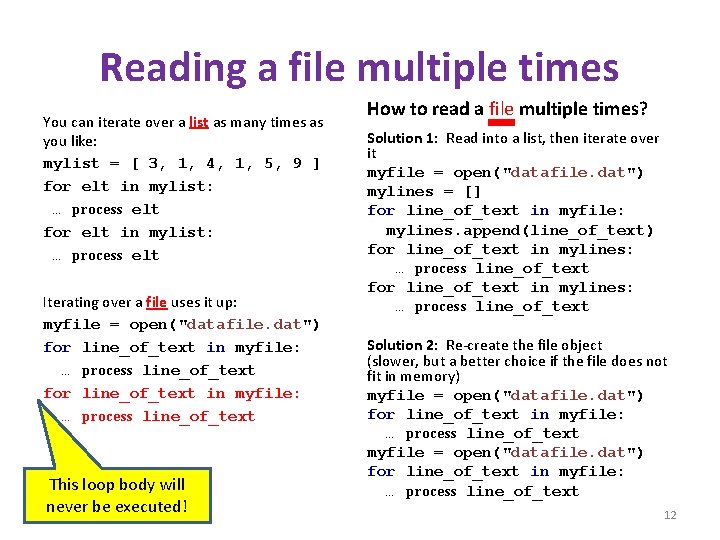 Reading a file multiple times

You can iterate over a list as many times as you like:
mylist = [ 3, 1, 4, 1, 5, 9 ]
for elt in mylist:
… process elt
for elt in mylist:
… process elt

Iterating over a file uses it up:
myfile = open("datafile.dat")
for line_of_text in myfile:
… process line_of_text
for line_of_text in myfile:
… process line_of_text

This loop body will never be executed!

How to read a file multiple times?

Solution 1: Read into a list, then iterate over it
myfile = open("datafile.dat")
mylines = []
for line_of_text in myfile:
mylines.append(line_of_text)
for line_of_text in mylines:
… process line_of_text
for line_of_text in mylines:
… process line_of_text

Solution 2: Re-create the file object (slower, but a better choice if the file does not fit in memory)
myfile = open("datafile.dat")
for line_of_text in myfile:
… process line_of_text
myfile = open("datafile.dat")
for line_of_text in myfile:
… process line_of_text

12